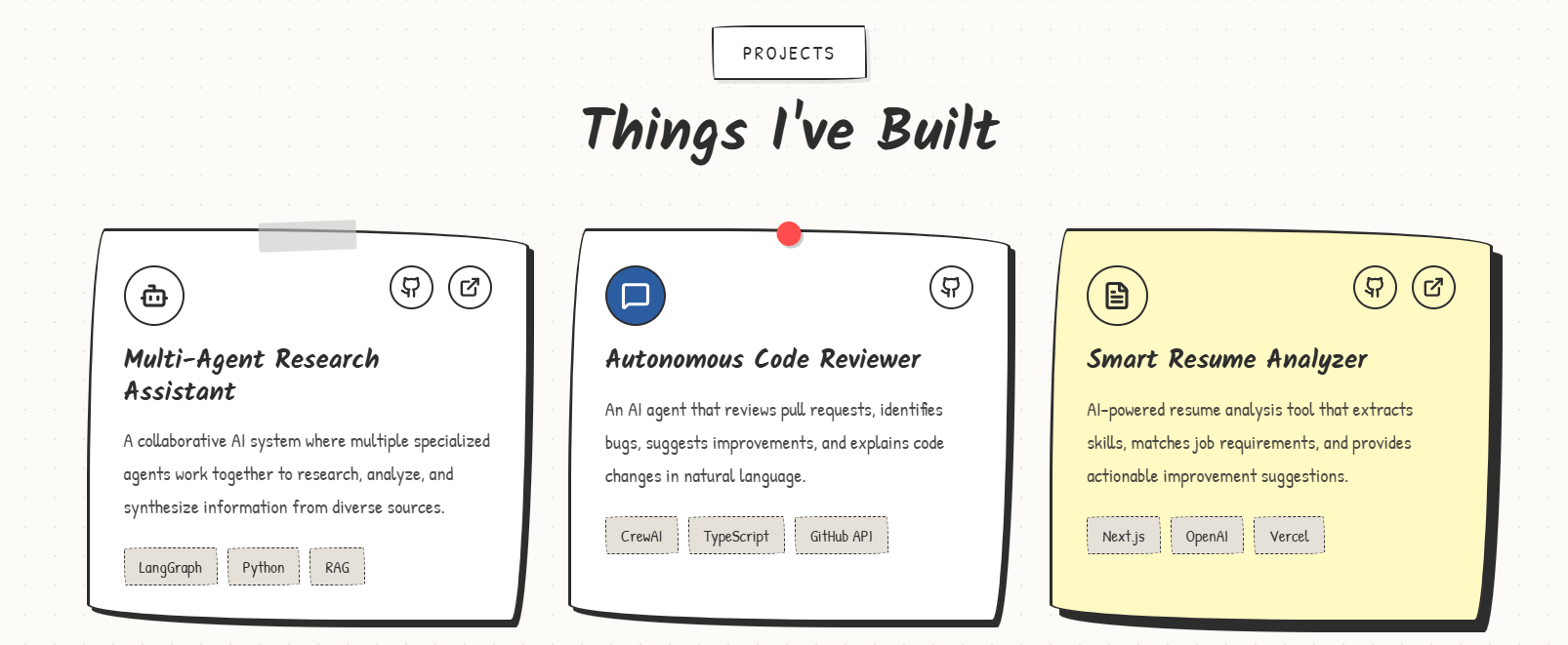 PROJECTS

Things I've Built

Multi-Agent Research Assistant

A collaborative AI system where multiple specialized agents work together to research, analyze, and synthesize information from diverse sources.

LangGraph Python RAG

Autonomous Code Reviewer

An AI agent that reviews pull requests, identifies bugs, suggests improvements, and explains code changes in natural language.

CrewAI TypeScript GitHub API

Smart Resume Analyzer

AI-powered resume analysis tool that extracts skills, matches job requirements, and provides actionable improvement suggestions.

Next.js OpenAI Vercel